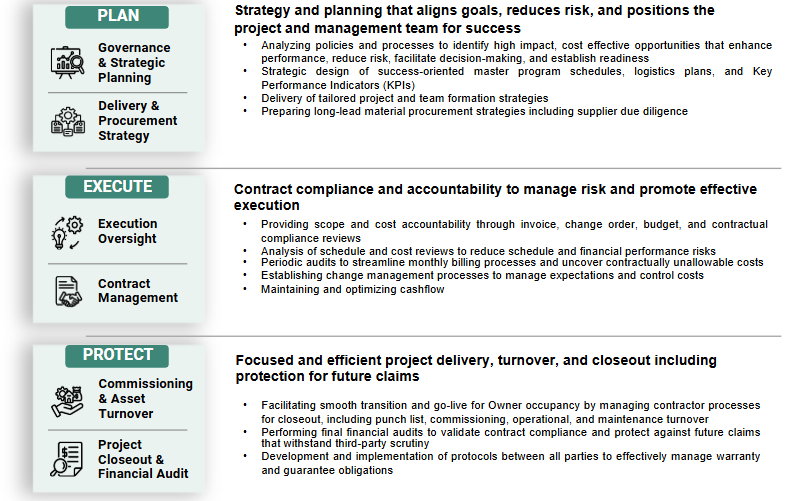 PLAN

Governance & Strategic Planning

Delivery & Procurement Strategy

Strategy and planning that aligns goals, reduces risk, and positions the project and management team for success

• Analyzing policies and processes to identify high impact, cost effective opportunities that enhance performance, reduce risk, facilitate decision-making, and establish readiness
• Strategic design of success-oriented master program schedules, logistics plans, and Key Performance Indicators (KPIs)
• Delivery of tailored project and team formation strategies
• Preparing long-lead material procurement strategies including supplier due diligence

EXECUTE

Execution Oversight

Contract Management

Contract compliance and accountability to manage risk and promote effective execution

• Providing scope and cost accountability through invoice, change order, budget, and contractual compliance reviews
• Analysis of schedule and cost reviews to reduce schedule and financial performance risks
• Periodic audits to streamline monthly billing processes and uncover contractually unallowable costs
• Establishing change management processes to manage expectations and control costs
• Maintaining and optimizing cashflow

PROTECT

Commissioning & Asset Turnover

Project Closeout & Financial Audit

Focused and efficient project delivery, turnover, and closeout including protection for future claims

• Facilitating smooth transition and go-live for Owner occupancy by managing contractor processes for closeout, including punch list, commissioning, operational, and maintenance turnover
• Performing final financial audits to validate contract compliance and protect against future claims that withstand third-party scrutiny
• Development and implementation of protocols between all parties to effectively manage warranty and guarantee obligations